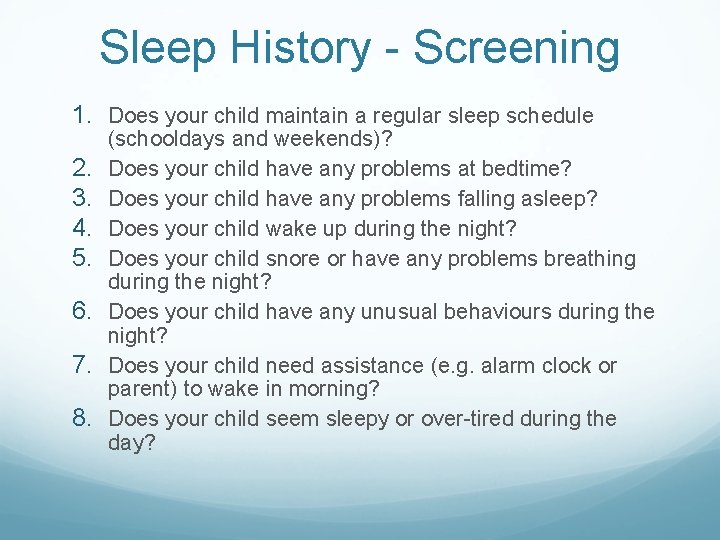 Sleep History - Screening

1. Does your child maintain a regular sleep schedule (schooldays and weekends)?
2. Does your child have any problems at bedtime?
3. Does your child have any problems falling asleep?
4. Does your child wake up during the night?
5. Does your child snore or have any problems breathing during the night?
6. Does your child have any unusual behaviours during the night?
7. Does your child need assistance (e.g. alarm clock or parent) to wake in morning?
8. Does your child seem sleepy or over-tired during the day?